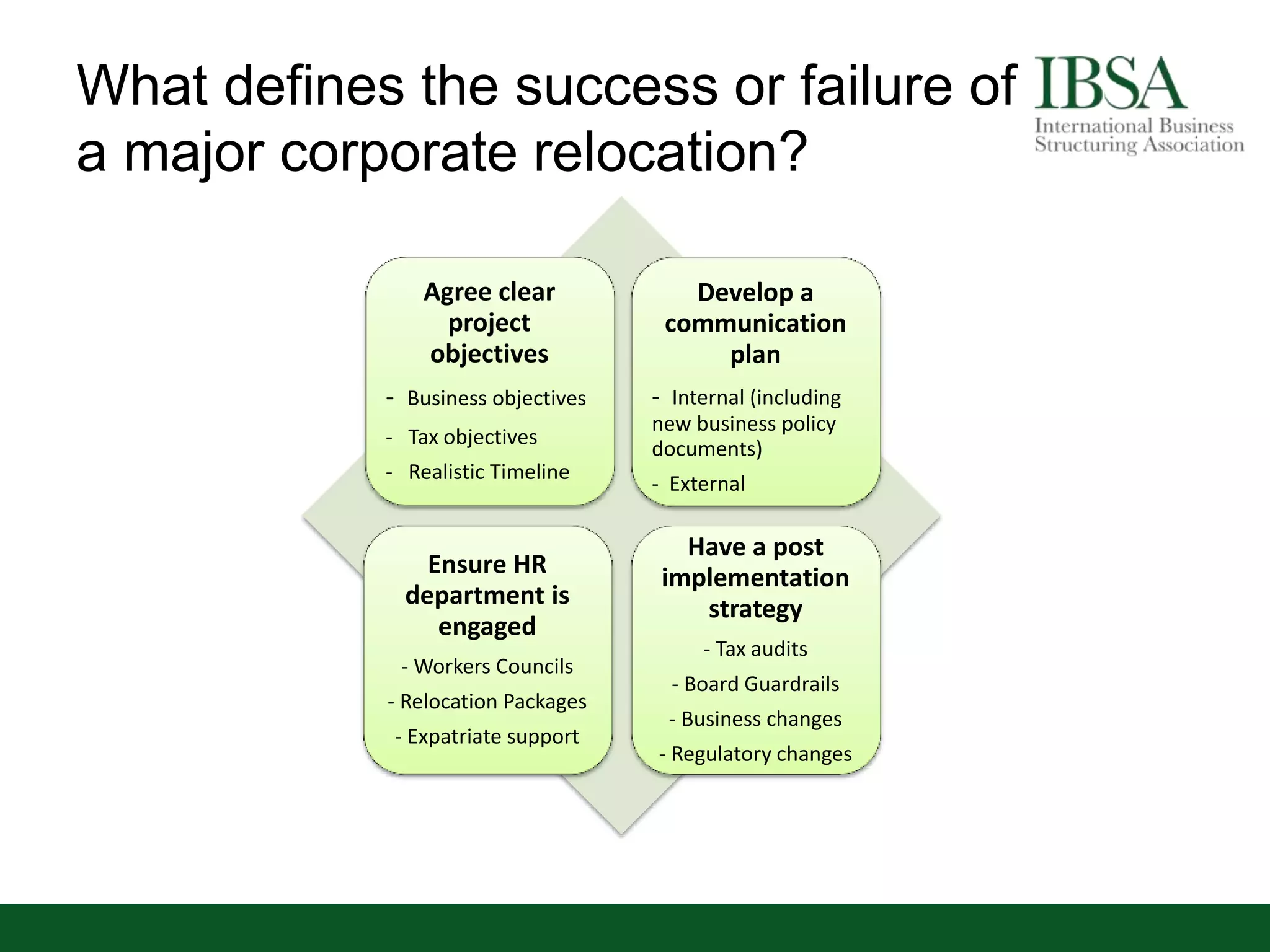 What defines the success or failure of a major corporate relocation?

IBSA
International Business Structuring Association

Agree clear project objectives

- Business objectives
- Tax objectives
- Realistic Timeline

Develop a communication plan

- Internal (including new business policy documents)
- External

Ensure HR department is engaged

- Workers Councils
- Relocation Packages
- Expatriate support

Have a post implementation strategy

- Tax audits
- Board Guardrails
- Business changes
- Regulatory changes